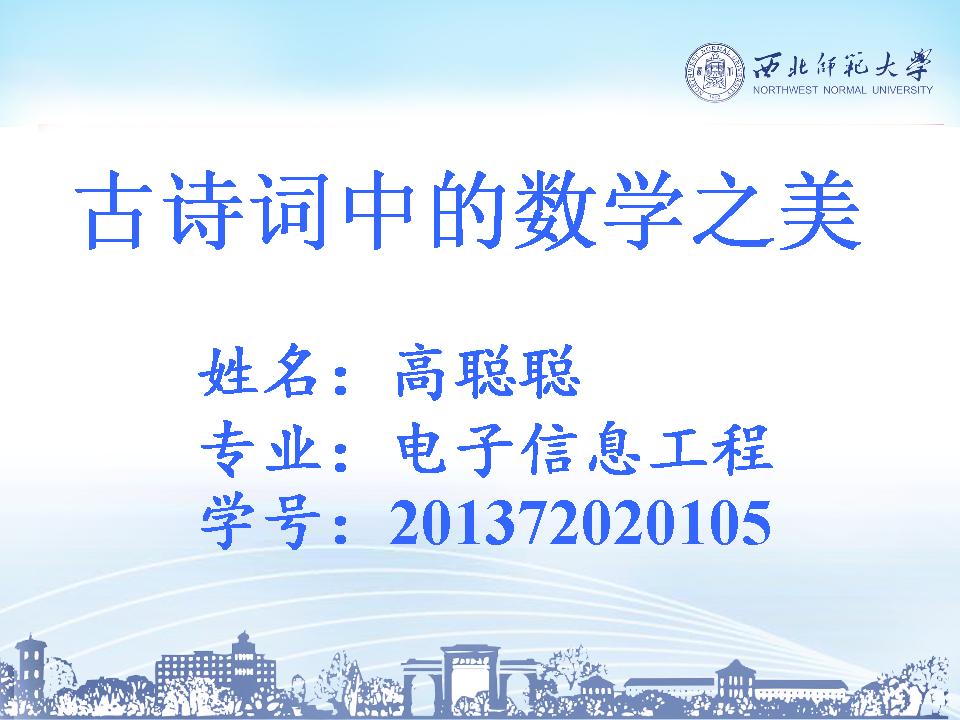 西北师范大学
NORTHWEST NORMAL UNIVERSITY

古诗词中的数学之美

姓名：高聪聪
专业：电子信息工程
学号：201372020105